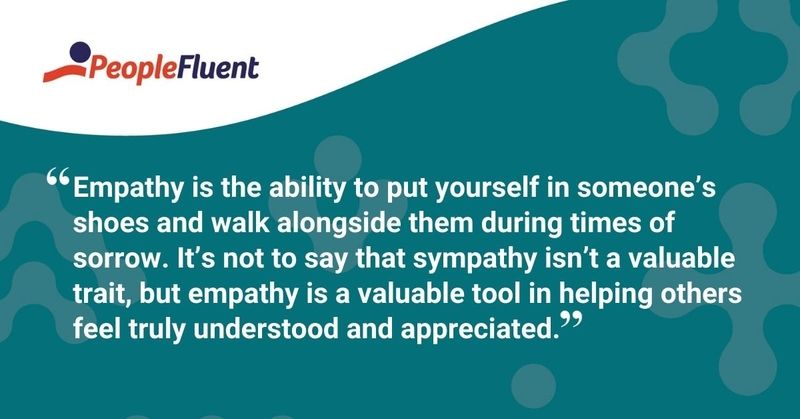 PeopleFluent

“Empathy is the ability to put yourself in someone’s shoes and walk alongside them during times of sorrow. It’s not to say that sympathy isn’t a valuable trait, but empathy is a valuable tool in helping others feel truly understood and appreciated.”